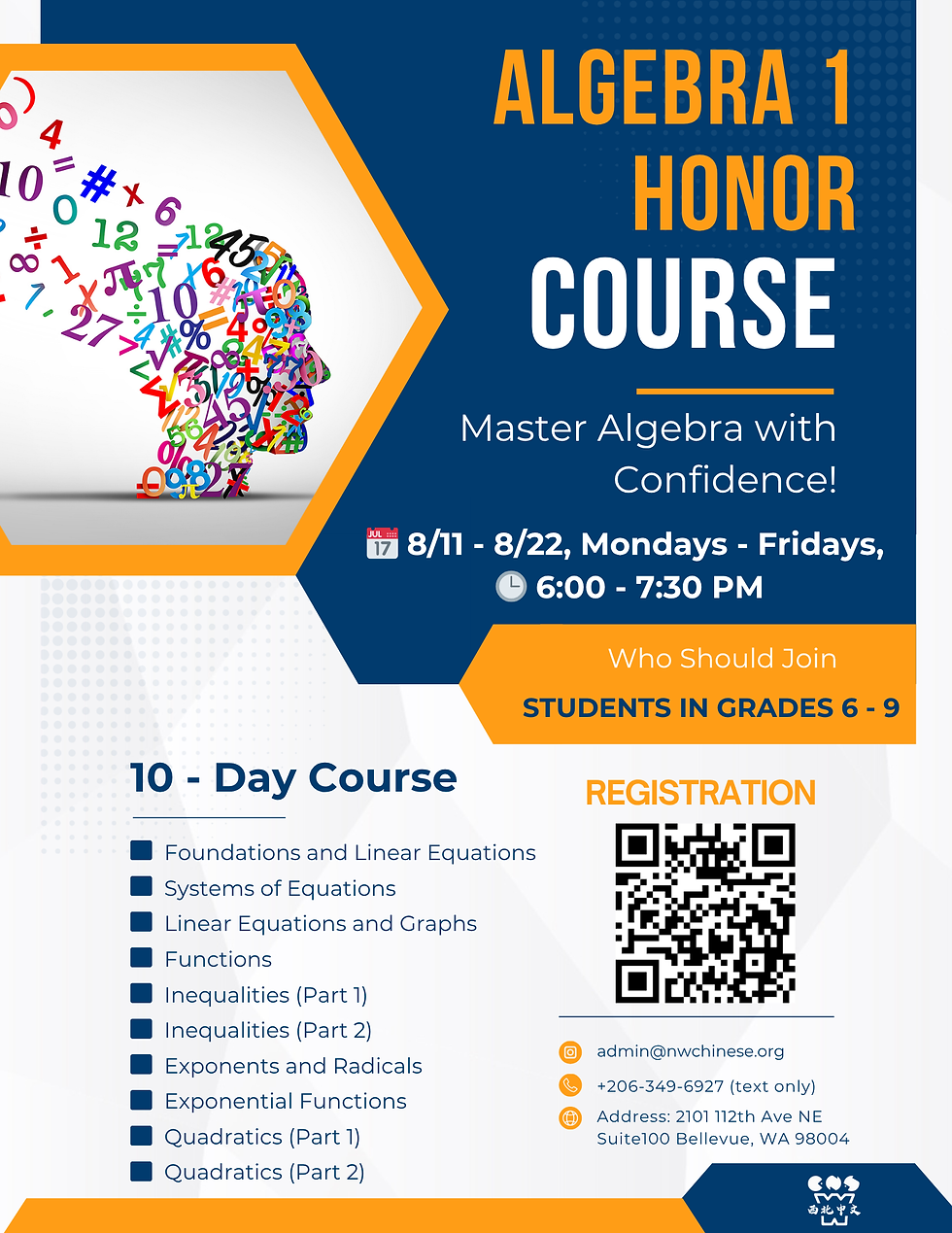 ALGEBRA 1 HONOR COURSE

Master Algebra with Confidence!

JUL 17 8/11 - 8/22, Mondays - Fridays, 6:00 - 7:30 PM

Who Should Join

STUDENTS IN GRADES 6 - 9

10 - Day Course

Foundations and Linear Equations
Systems of Equations
Linear Equations and Graphs
Functions
Inequalities (Part 1)
Inequalities (Part 2)
Exponents and Radicals
Exponential Functions
Quadratics (Part 1)
Quadratics (Part 2)

REGISTRATION

admin@nwchinese.org
+206-349-6927 (text only)
Address: 2101 112th Ave NE Suite100 Bellevue, WA 98004

西北中文